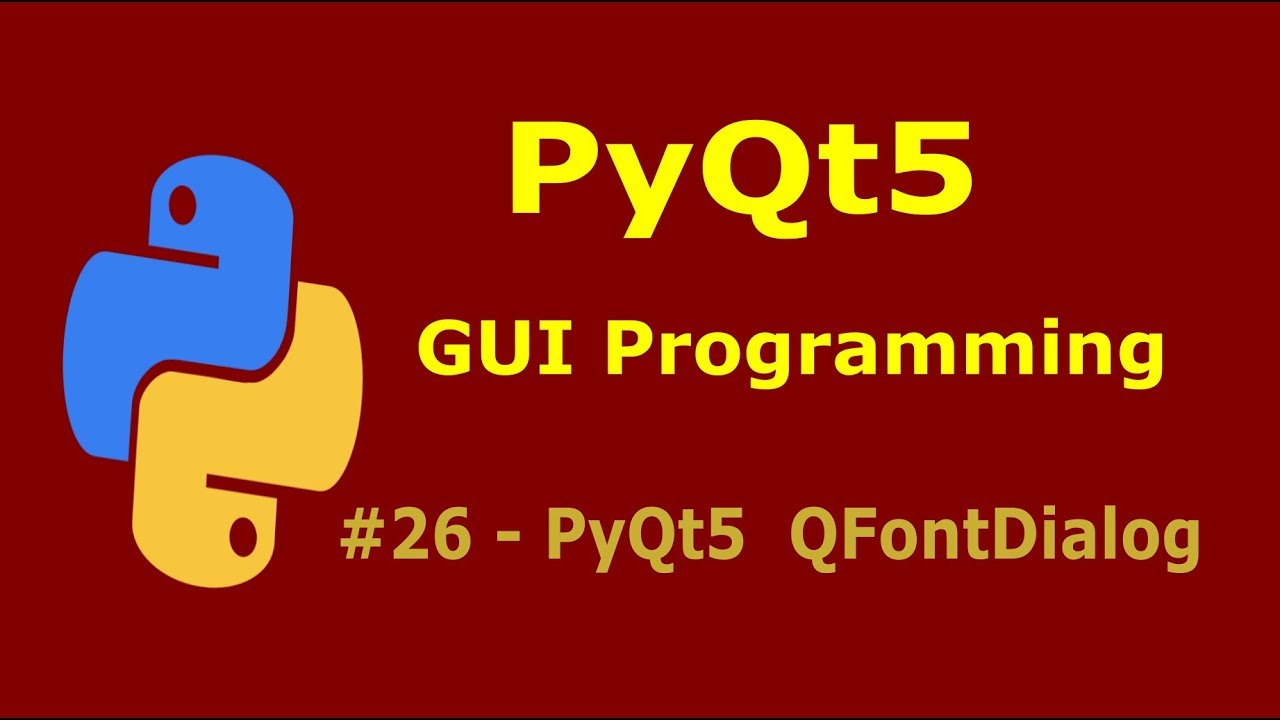 PyQt5

GUI Programming

#26 - PyQt5 QFontDialog